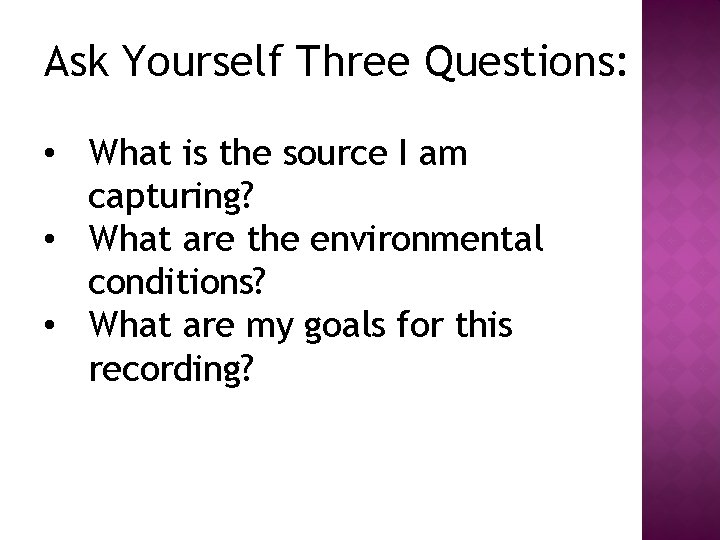 Ask Yourself Three Questions:

• What is the source I am capturing?
• What are the environmental conditions?
• What are my goals for this recording?